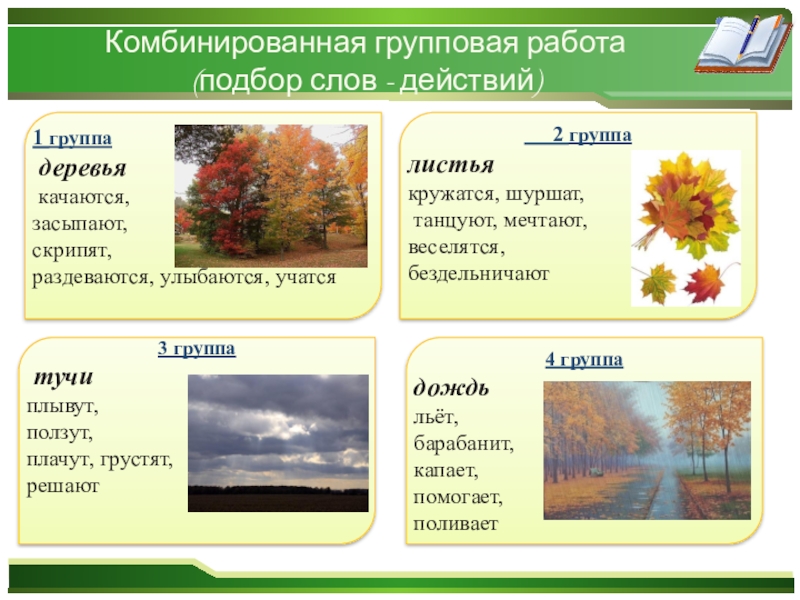 Комбинированная групповая работа
(подбор слов - действий)

1 группа
деревья
качаются,
засыпают,
скрипят,
раздеваются, улыбаются, учатся

2 группа
листья
кружатся, шуршат,
танцуют, мечтают,
веселятся,
бездельничают

3 группа
тучи
плывут,
ползут,
плачут, грустят,
решают

4 группа
дождь
льёт,
барабанит,
капает,
помогает,
поливает